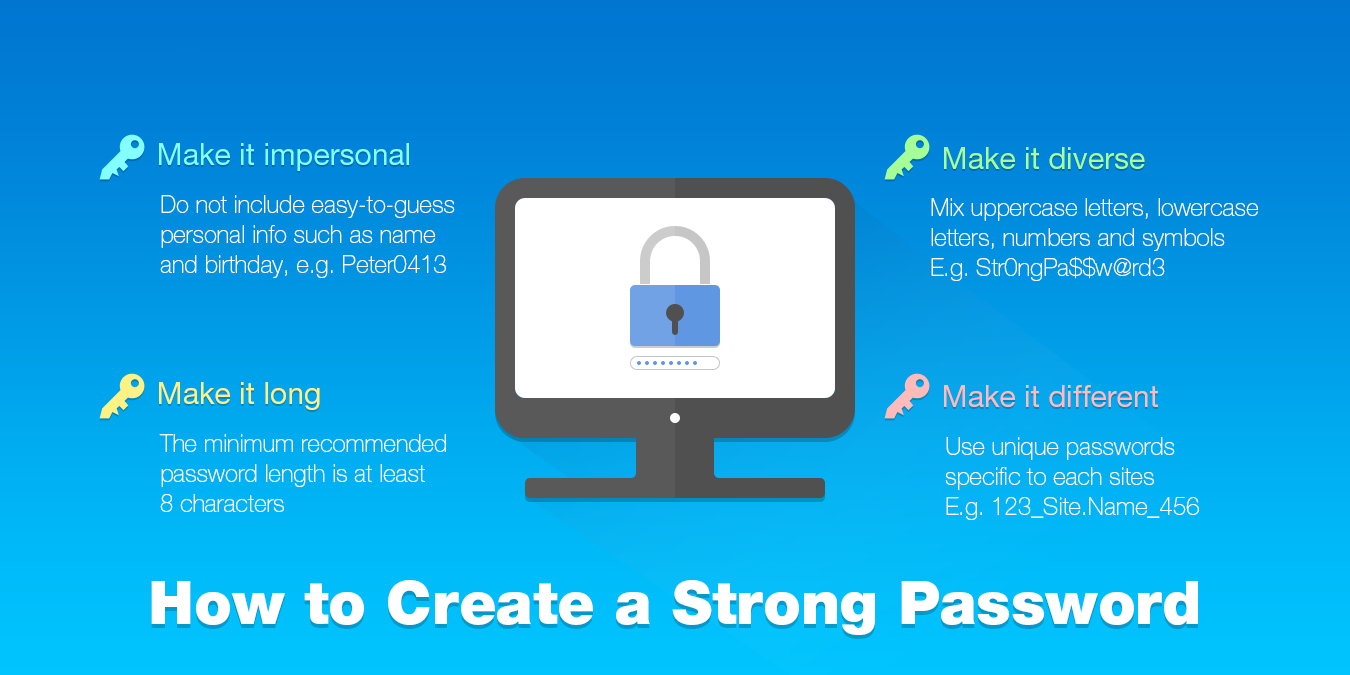 Make it impersonal

Do not include easy-to-guess personal info such as name and birthday, e.g. Peter0413

Make it long

The minimum recommended password length is at least 8 characters

Make it diverse

Mix uppercase letters, lowercase letters, numbers and symbols E.g. Str0ngPa$$w@rd3

Make it different

Use unique passwords specific to each sites E.g. 123_Site.Name_456

How to Create a Strong Password